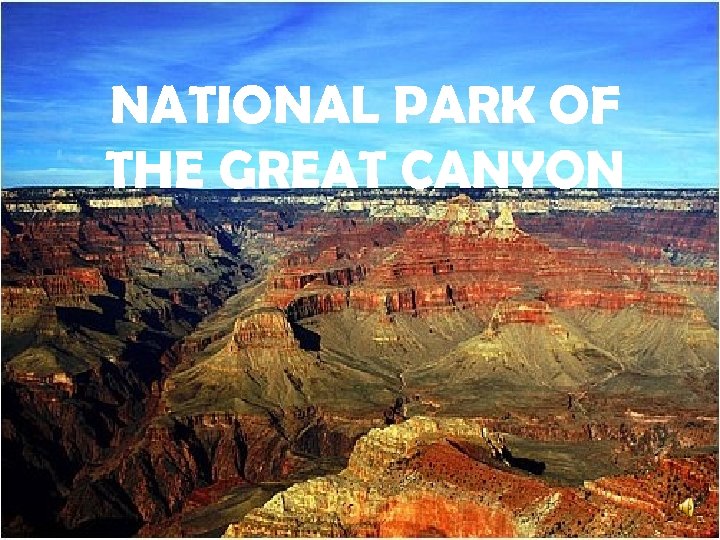 NATIONAL PARK OF THE GREAT CANYON